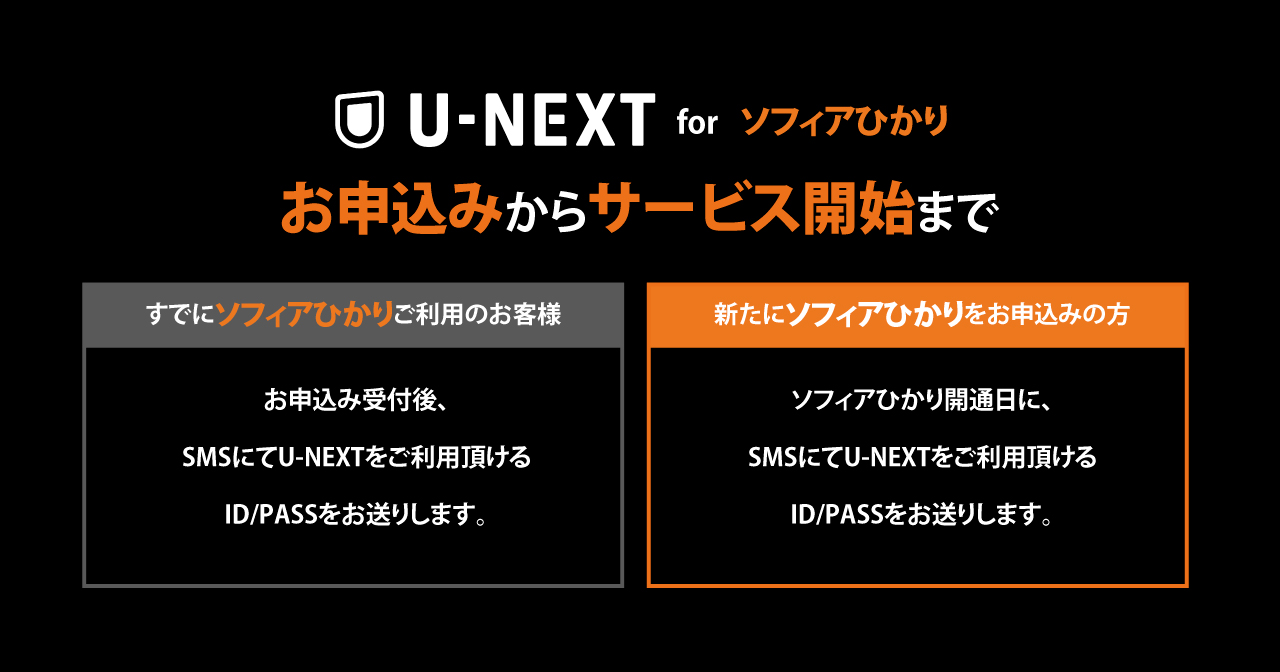 U-NEXT for ソフィアひかり

お申込みからサービス開始まで

すでにソフィアひかりご利用のお客様

お申込み受付後、
SMSにてU-NEXTをご利用頂ける
ID/PASSをお送りします。

新たにソフィアひかりをお申込みの方

ソフィアひかり開通日に、
SMSにてU-NEXTをご利用頂ける
ID/PASSをお送りします。